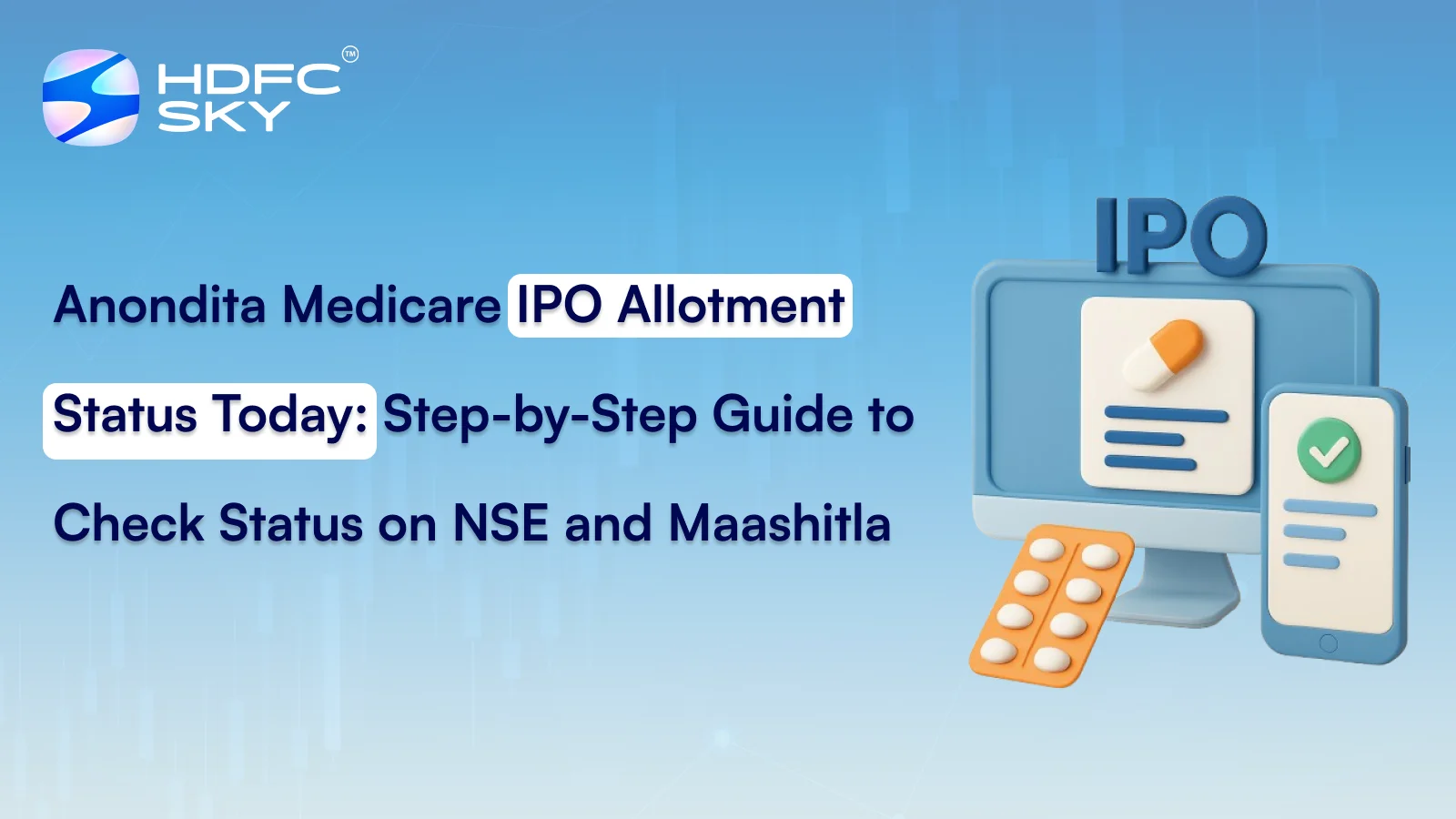 HDFC SKY™

Anondita Medicare IPO Allotment Status Today: Step-by-Step Guide to Check Status on NSE and Maashitla

IPO